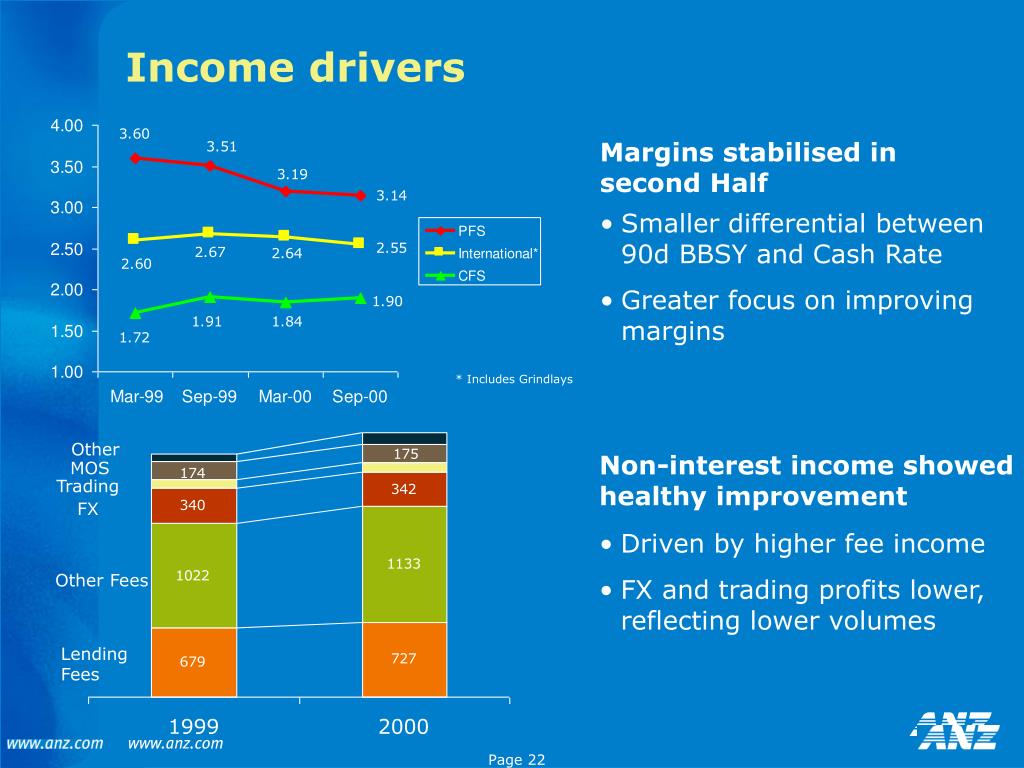 Income drivers

4.00
3.50
3.00
2.50
2.00
1.50
1.00

3.60
3.51
3.19
3.14
2.60
2.67
2.64
2.55
1.72
1.91
1.84
1.90

PFS
International*
CFS

Mar-99 Sep-99 Mar-00 Sep-00

* Includes Grindlays

Margins stabilised in second Half

• Smaller differential between 90d BBSY and Cash Rate

• Greater focus on improving margins

Other
MOS
Trading
FX
Other Fees
Lending Fees

174
340
1022
679

175
342
1133
727

1999
2000

Non-interest income showed healthy improvement

• Driven by higher fee income

• FX and trading profits lower, reflecting lower volumes

www.anz.com www.anz.com

ANZ

Page 22